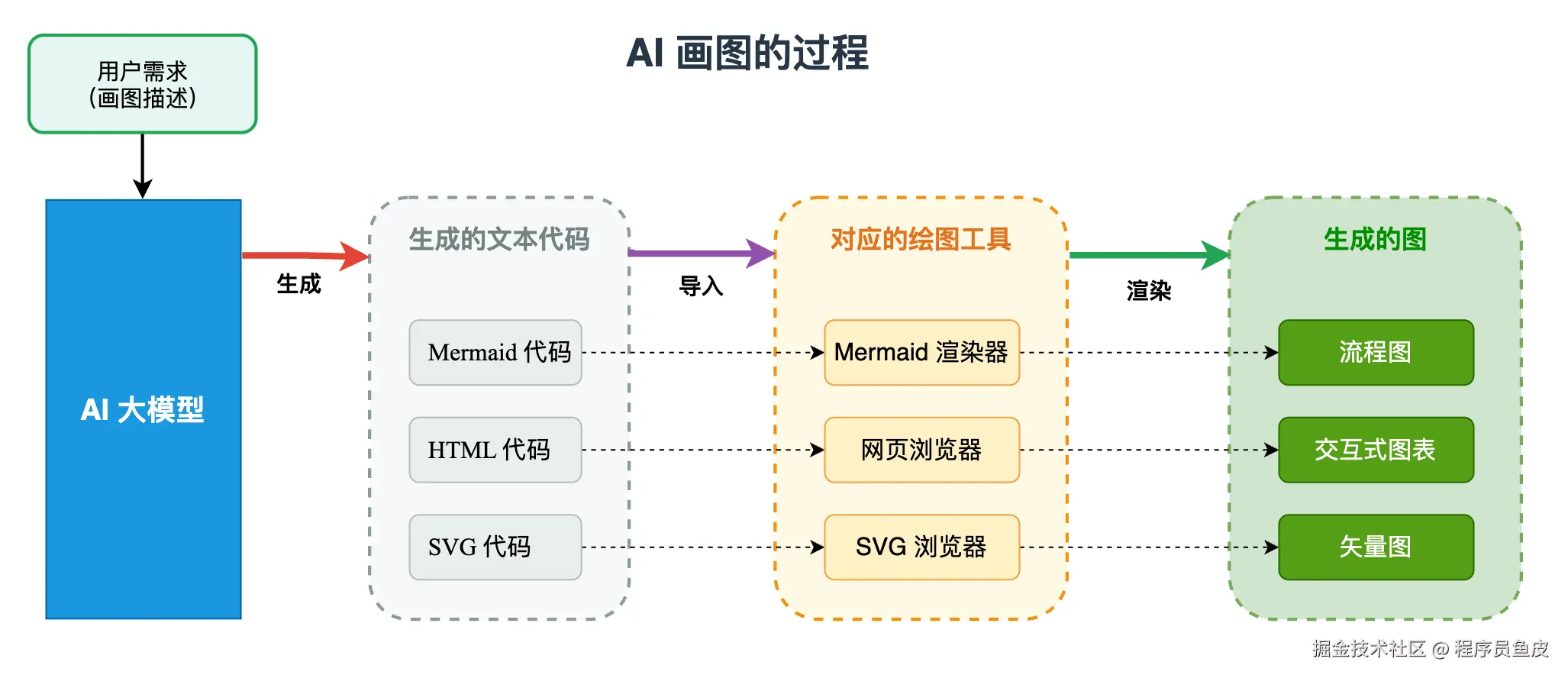 AI 画图的过程

用户需求
（画图描述）

AI 大模型

生成

生成的文本代码

Mermaid 代码

HTML 代码

SVG 代码

导入

对应的绘图工具

Mermaid 渲染器

网页浏览器

SVG 浏览器

渲染

生成的图

流程图

交互式图表

矢量图

掘金技术社区 @ 程序员鱼皮